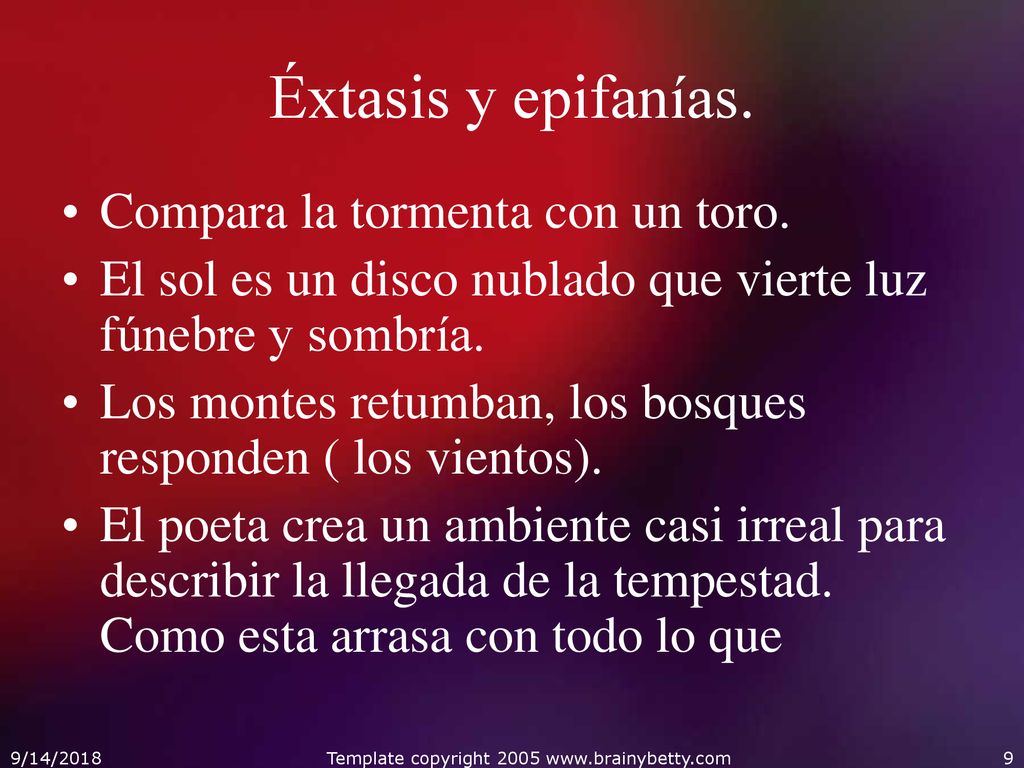 Éxtasis y epifanías.

• Compara la tormenta con un toro.
• El sol es un disco nublado que vierte luz fúnebre y sombría.
• Los montes retumban, los bosques responden ( los vientos).
• El poeta crea un ambiente casi irreal para describir la llegada de la tempestad. Como esta arrasa con todo lo que

9/14/2018 Template copyright 2005 www.brainybetty.com 9